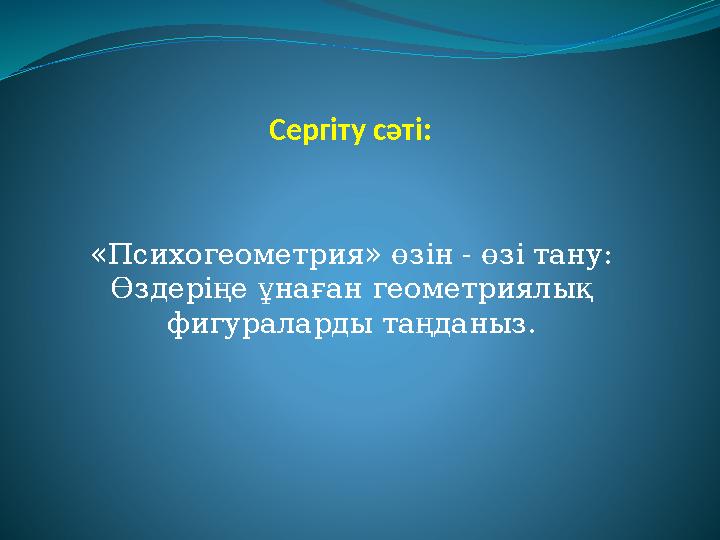 Сергіту сәті:

«Психогеометрия» өзін - өзі тану: Өздеріңе ұнаған геометриялық фигураларды таңданыз.